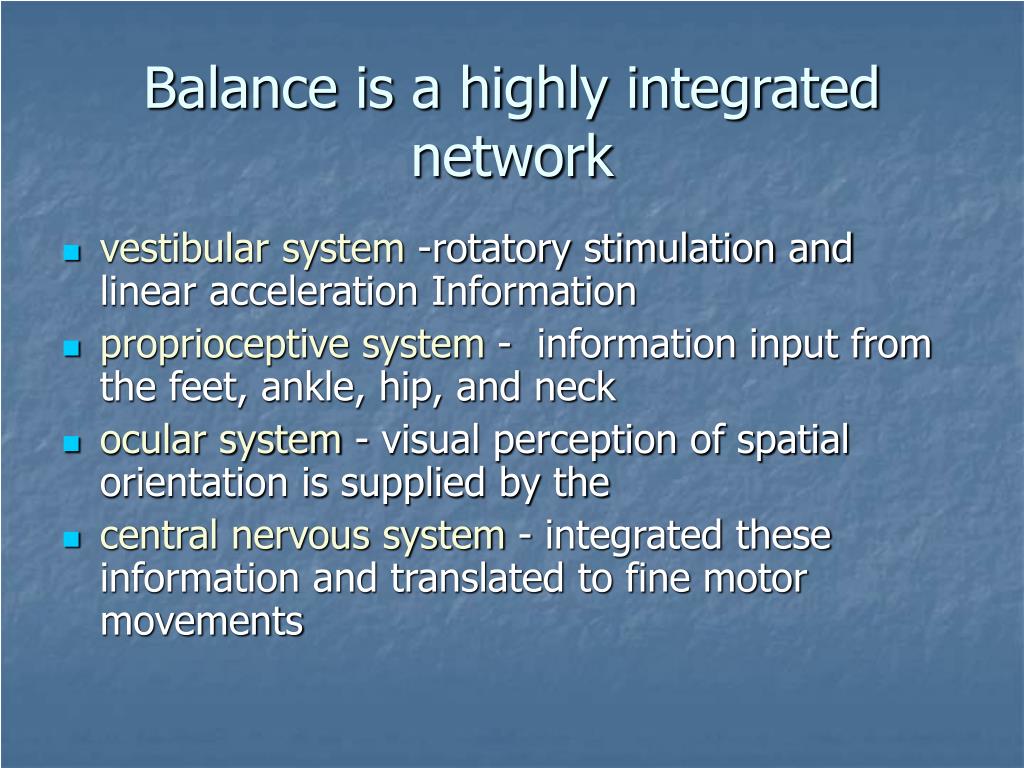 Balance is a highly integrated network

- vestibular system -rotatory stimulation and linear acceleration Information
- proprioceptive system - information input from the feet, ankle, hip, and neck
- ocular system - visual perception of spatial orientation is supplied by the
- central nervous system - integrated these information and translated to fine motor movements